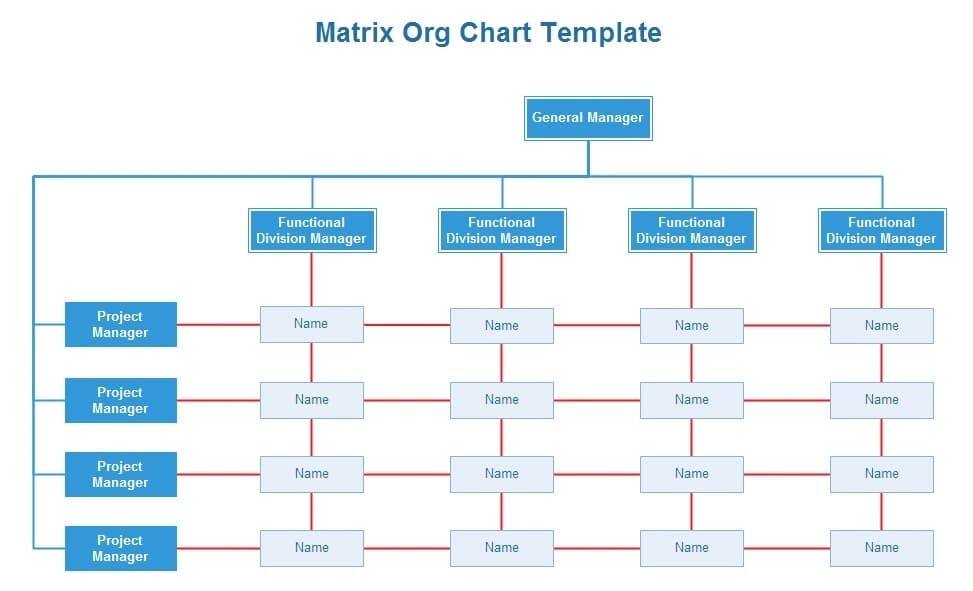 Matrix Org Chart Template

General Manager

Functional Division Manager

Functional Division Manager

Functional Division Manager

Functional Division Manager

Project Manager

Name

Name

Name

Name

Project Manager

Name

Name

Name

Name

Project Manager

Name

Name

Name

Name

Project Manager

Name

Name

Name

Name